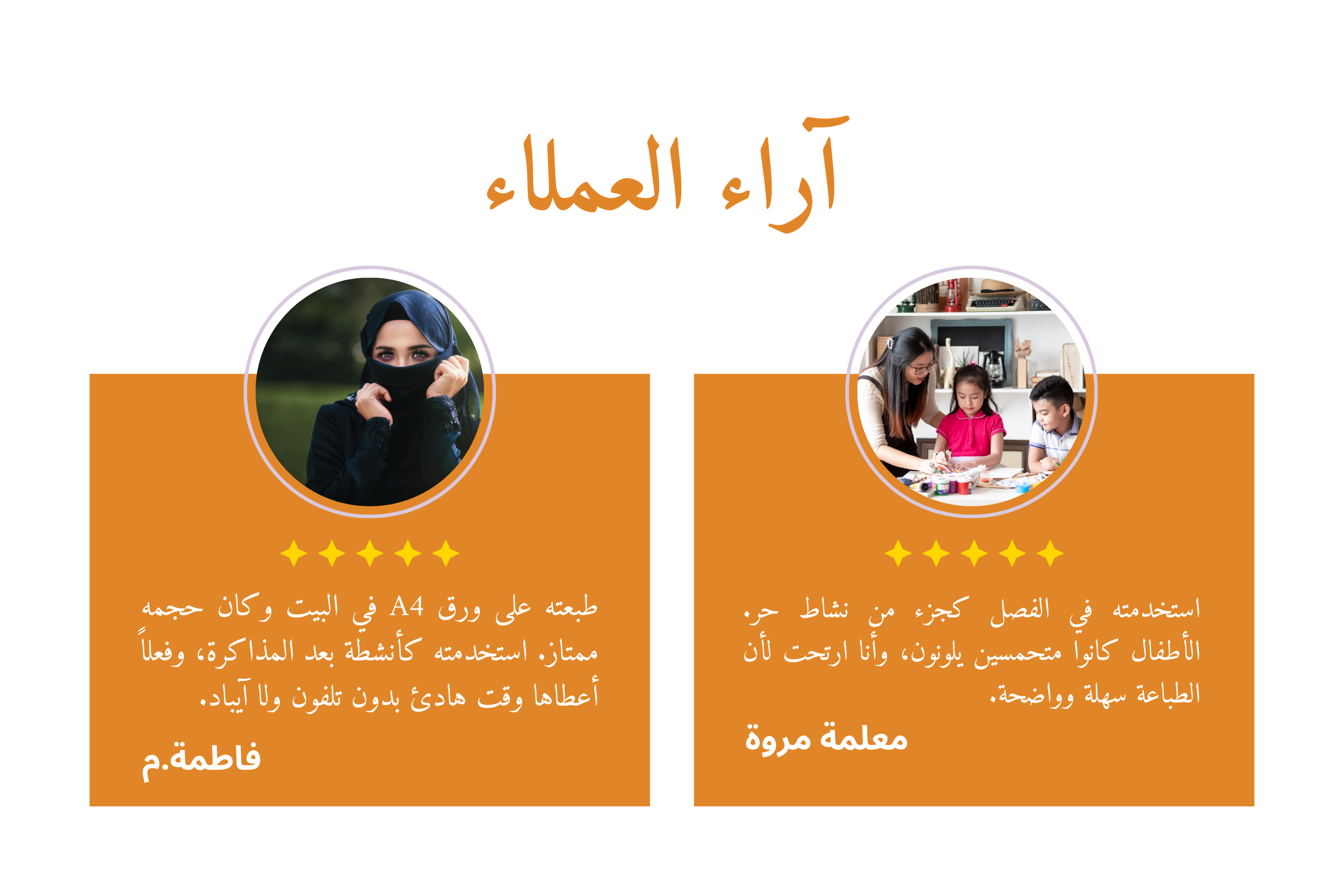 آراء العملاء

استخدمته في الفصل كجزء من نشاط حر. الأطفال كانوا متحمسين يلونون، وأنا ارتحت لأن الطباعة سهلة وواضحة.

معلمة مروة

طبعته على ورق A4 في البيت وكان حجمه ممتاز. استخدمته كأنشطة بعد المذاكرة، وفعلاً أعطاها وقت هادئ بدون تلفون ولا آيباد.

فاطمة.م